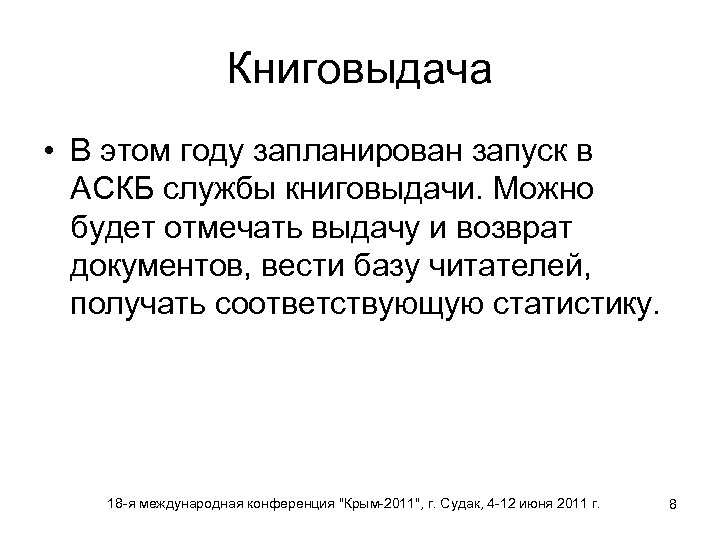 Книговыдача

• В этом году запланирован запуск в АСКБ службы книговыдачи. Можно будет отмечать выдачу и возврат документов, вести базу читателей, получать соответствующую статистику.

18-я международная конференция "Крым-2011", г. Судак, 4-12 июня 2011 г.

8